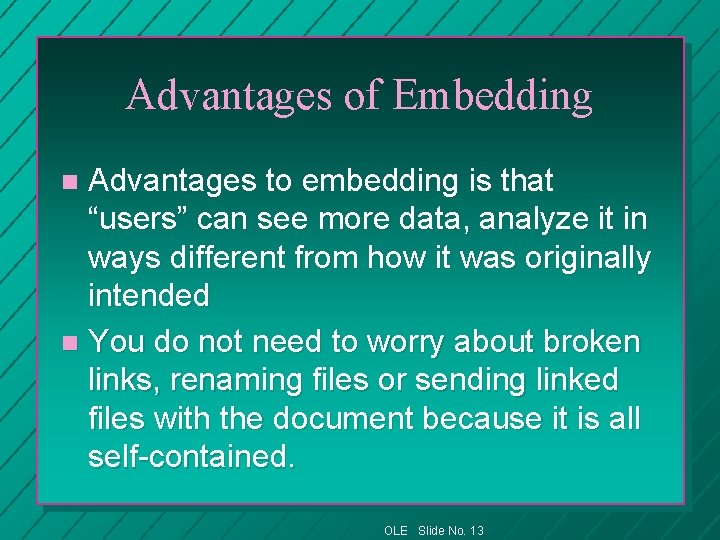 Advantages of Embedding

Advantages to embedding is that “users” can see more data, analyze it in ways different from how it was originally intended

You do not need to worry about broken links, renaming files or sending linked files with the document because it is all self-contained.

OLE Slide No. 13